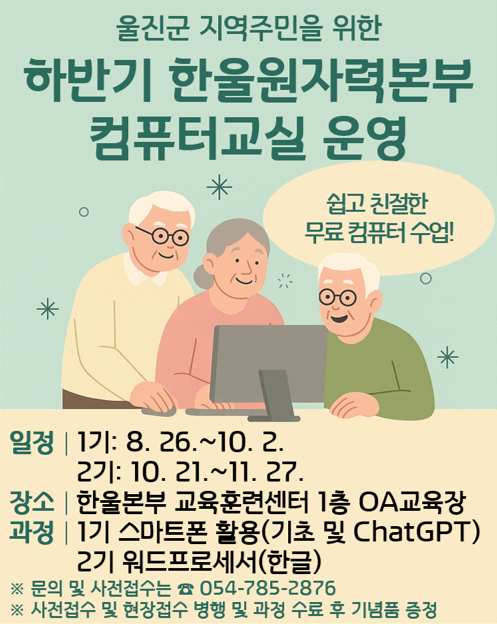 울진군 지역주민을 위한

하반기 한울원자력본부 컴퓨터교실 운영

쉽고 친절한 무료 컴퓨터 수업!

일정 | 1기: 8. 26.~10. 2.
2기: 10. 21.~11. 27.

장소 | 한울본부 교육훈련센터 1층 OA교육장

과정 | 1기 스마트폰 활용(기초 및 ChatGPT)
2기 워드프로세서(한글)

※ 문의 및 사전접수는 ☎ 054-785-2876

※ 사전접수 및 현장접수 병행 및 과정 수료 후 기념품 증정